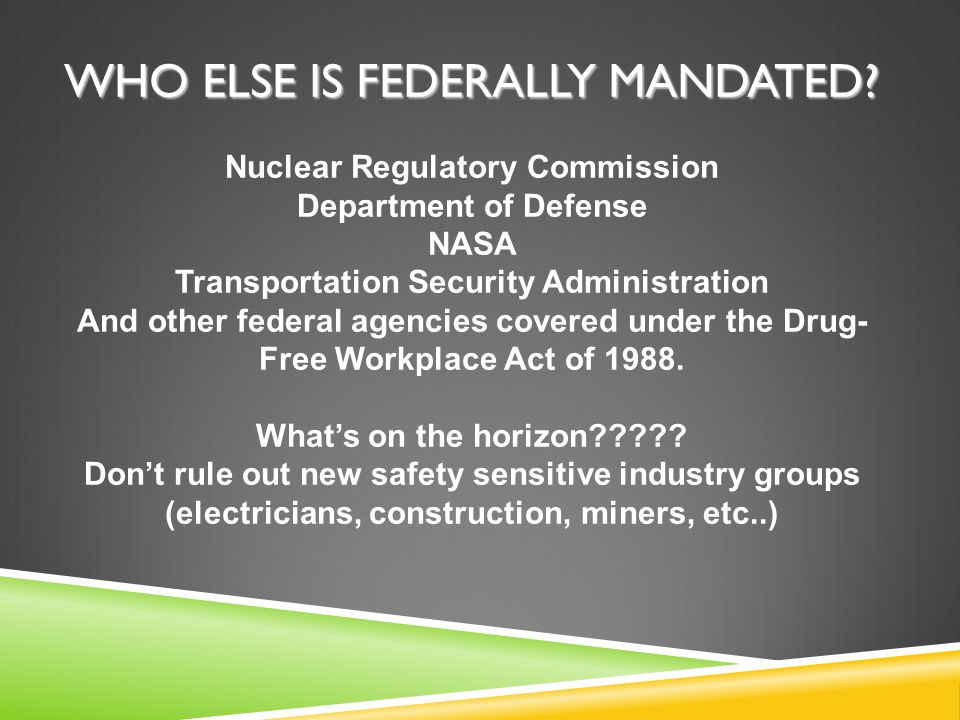 WHO ELSE IS FEDERALLY MANDATED?

Nuclear Regulatory Commission
Department of Defense
NASA
Transportation Security Administration
And other federal agencies covered under the Drug-Free Workplace Act of 1988.

What's on the horizon?????
Don't rule out new safety sensitive industry groups (electricians, construction, miners, etc..)